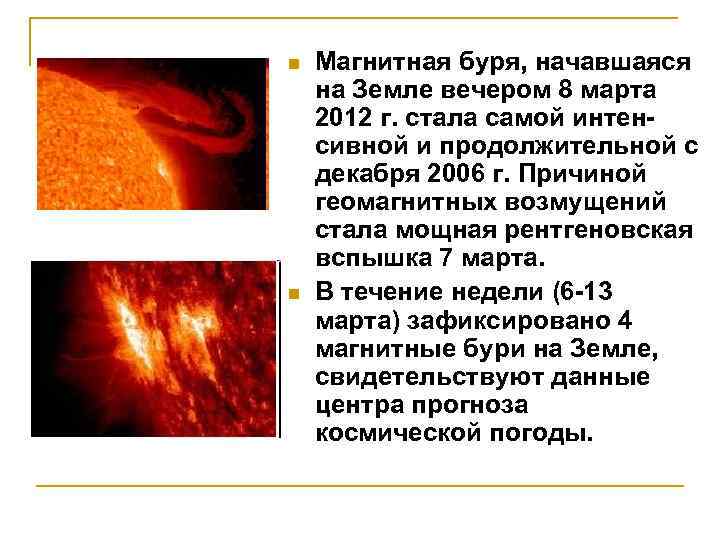 Магнитная буря, начавшаяся на Земле вечером 8 марта 2012 г. стала самой интенсивной и продолжительной с декабря 2006 г. Причиной геомагнитных возмущений стала мощная рентгеновская вспышка 7 марта.

В течение недели (6-13 марта) зафиксировано 4 магнитные бури на Земле, свидетельствуют данные центра прогноза космической погоды.